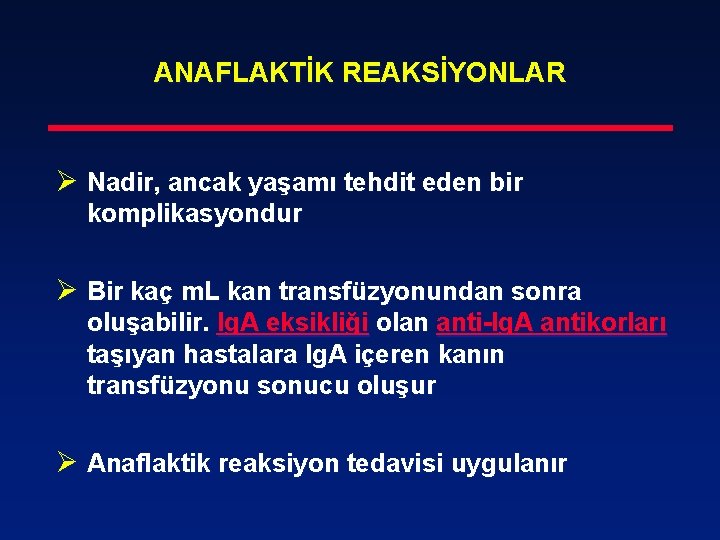 ANAFLAKTİK REAKSİYONLAR

➢ Nadir, ancak yaşamı tehdit eden bir komplikasyondur

➢ Bir kaç mL kan transfüzyonundan sonra oluşabilir. IgA eksikliği olan anti-IgA antikorları taşıyan hastalara IgA içeren kanın transfüzyonu sonucu oluşur

➢ Anaflaktik reaksiyon tedavisi uygulanır